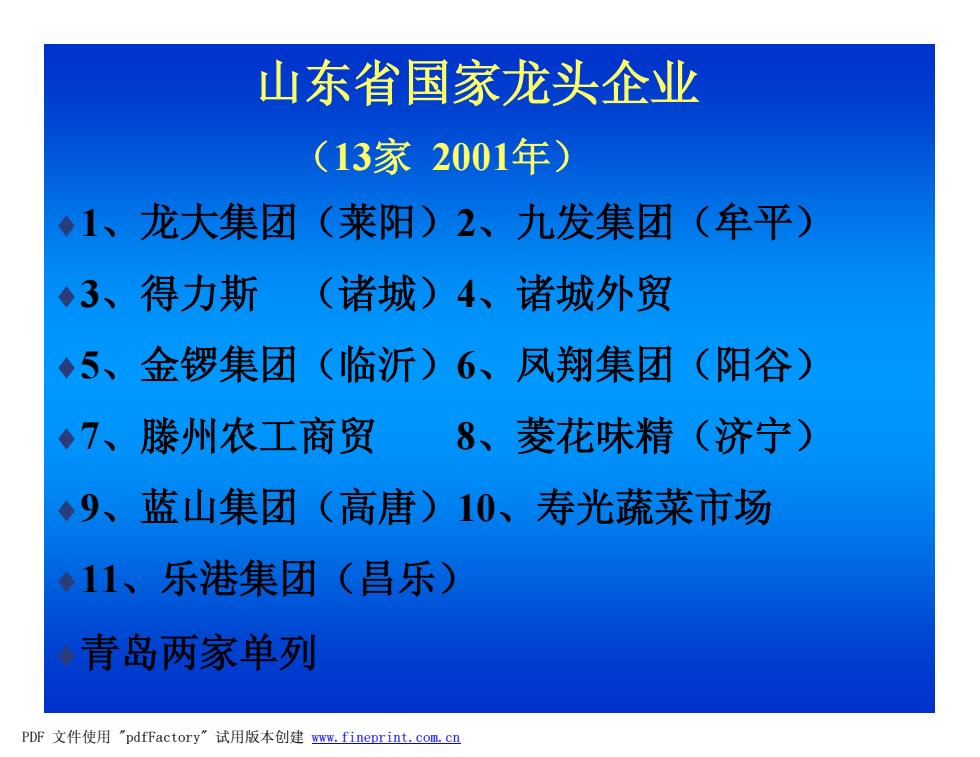 山东省国家龙头企业

（13家 2001年）

♦1、龙大集团（莱阳）2、九发集团（牟平）

♦3、得力斯 （诸城）4、诸城外贸

♦5、金锣集团（临沂）6、凤翔集团（阳谷）

♦7、滕州农工商贸 8、菱花味精（济宁）

♦9、蓝山集团（高唐）10、寿光蔬菜市场

♦11、乐港集团（昌乐）

♦青岛两家单列

PDF 文件使用 "pdfFactory" 试用版本创建 www.fineprint.com.cn